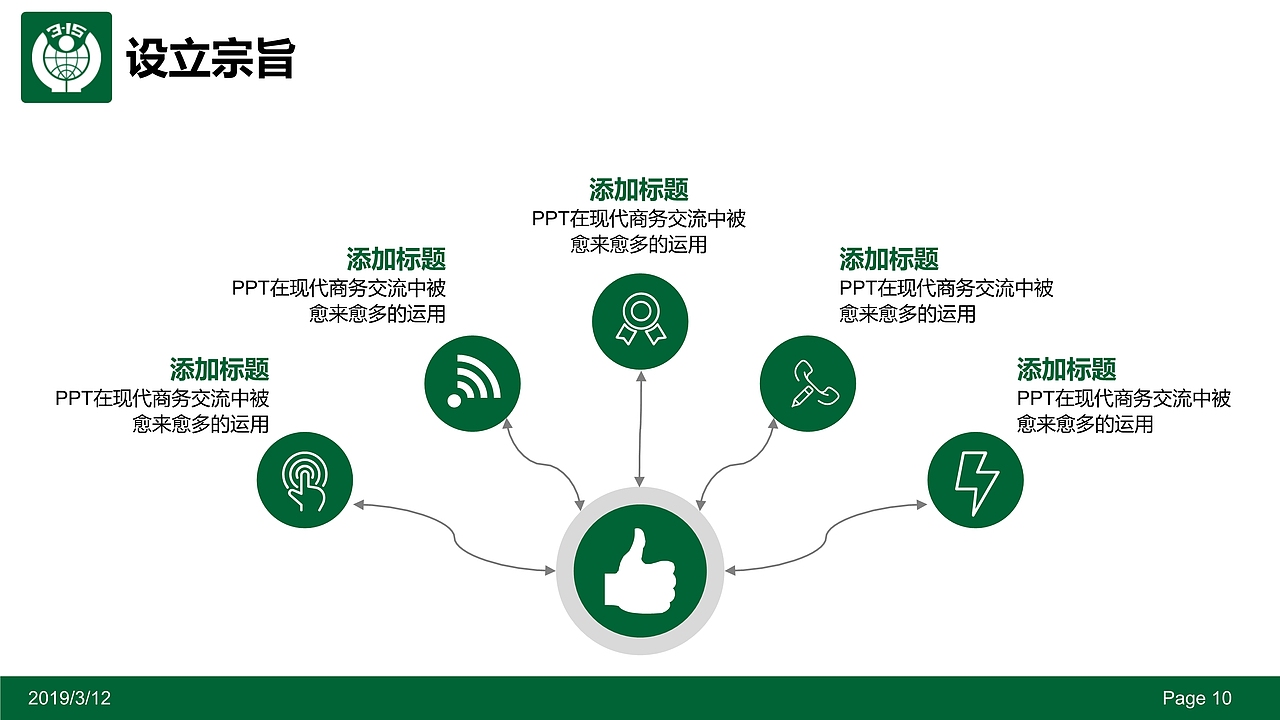 3·15

设立宗旨

添加标题
PPT在现代商务交流中被愈来愈多的运用

添加标题
PPT在现代商务交流中被愈来愈多的运用

添加标题
PPT在现代商务交流中被愈来愈多的运用

添加标题
PPT在现代商务交流中被愈来愈多的运用

添加标题
PPT在现代商务交流中被愈来愈多的运用

2019/3/12

Page 10